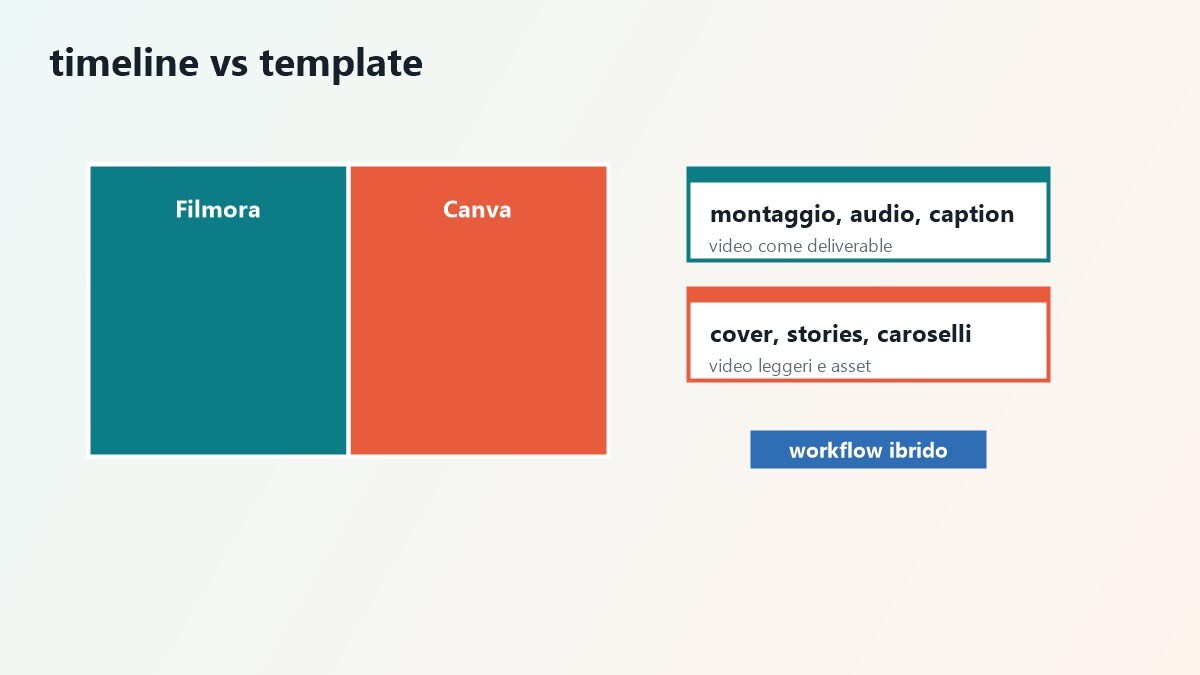 timeline vs template

Filmora

Canva

montaggio, audio, caption
video come deliverable

cover, stories, caroselli
video leggeri e asset

workflow ibrido